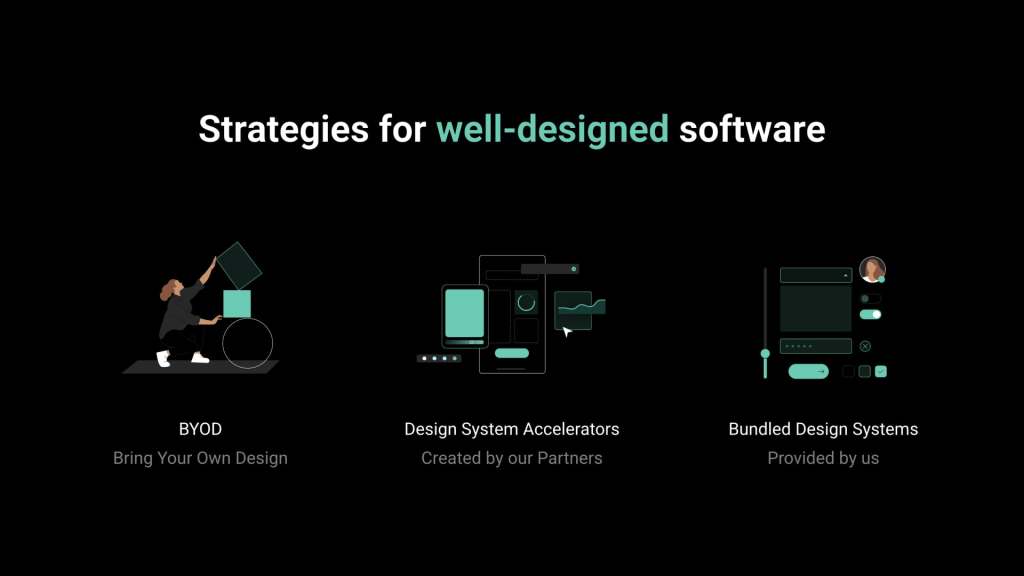 Strategies for well-designed software

BYOD
Bring Your Own Design

Design System Accelerators
Created by our Partners

Bundled Design Systems
Provided by us